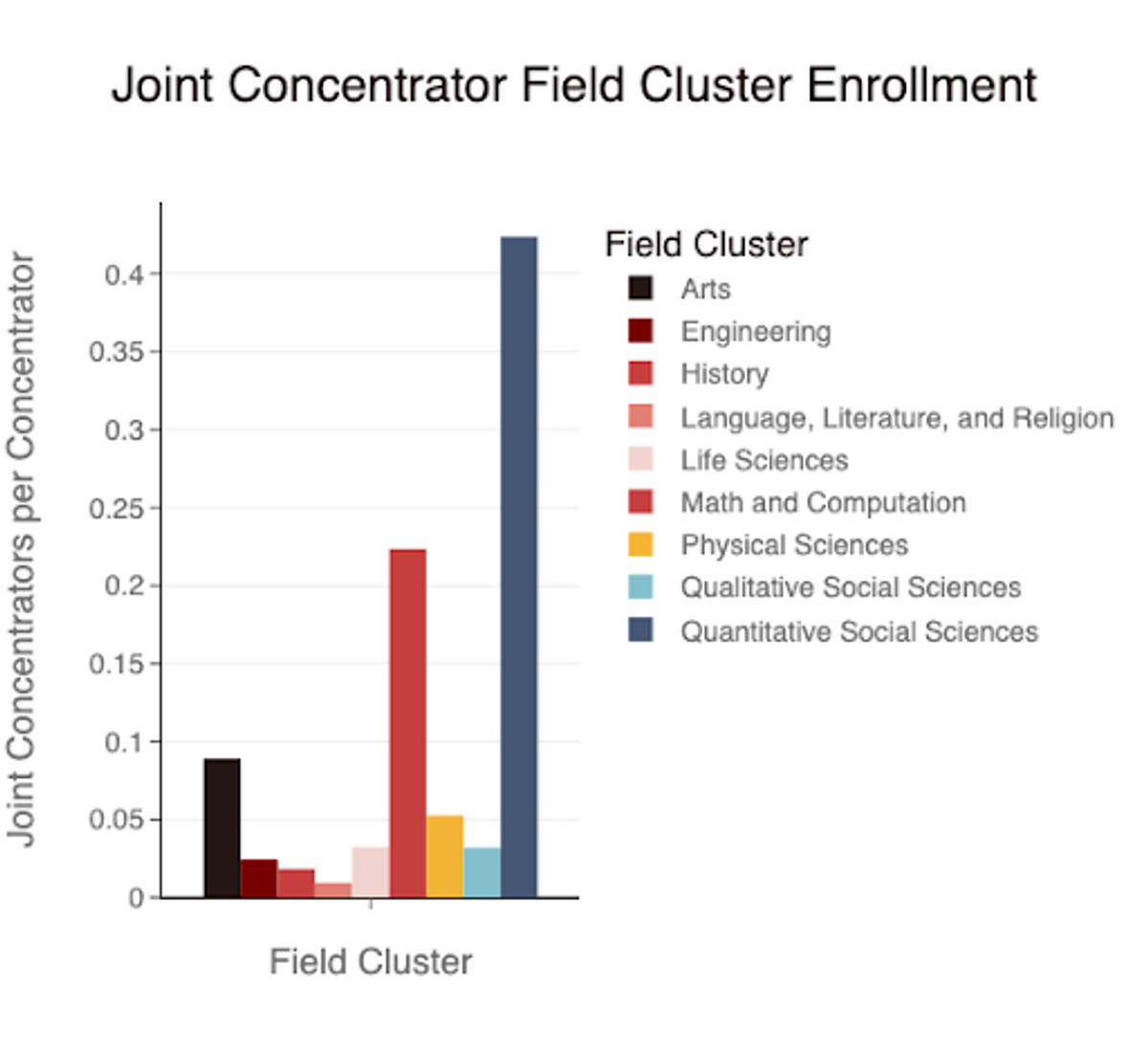 Joint Concentrator Field Cluster Enrollment

Joint Concentrators per Concentrator

0.4
0.35
0.3
0.25
0.2
0.15
0.1
0.05
0

Field Cluster

Field Cluster
Arts
Engineering
History
Language, Literature, and Religion
Life Sciences
Math and Computation
Physical Sciences
Qualitative Social Sciences
Quantitative Social Sciences